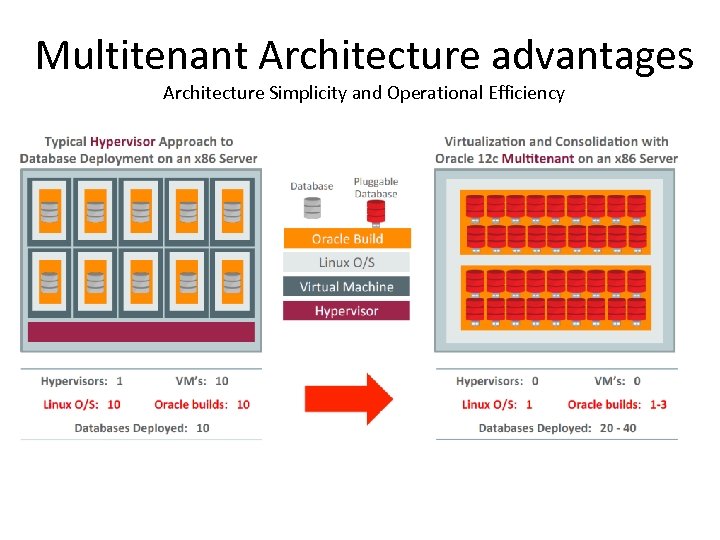 Multitenant Architecture advantages
Architecture Simplicity and Operational Efficiency

Typical Hypervisor Approach to Database Deployment on an x86 Server

Hypervisors: 1 VM's: 10
Linux O/S: 10 Oracle builds: 10
Databases Deployed: 10

Database
Pluggable Database
Oracle Build
Linux O/S
Virtual Machine
Hypervisor

Virtualization and Consolidation with Oracle 12c Multitenant on an x86 Server

Hypervisors: 0 VM's: 0
Linux O/S: 1 Oracle builds: 1-3
Databases Deployed: 20 - 40